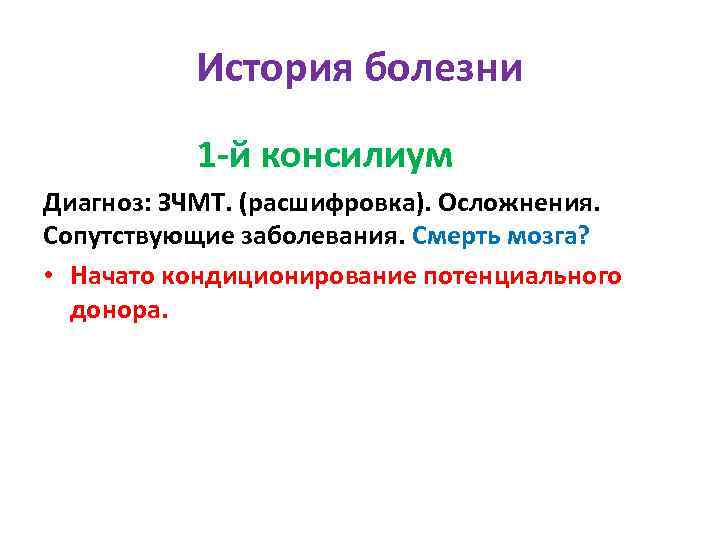 История болезни

1-й консилиум

Диагноз: ЗЧМТ. (расшифровка). Осложнения. Сопутствующие заболевания. Смерть мозга?

• Начато кондиционирование потенциального донора.